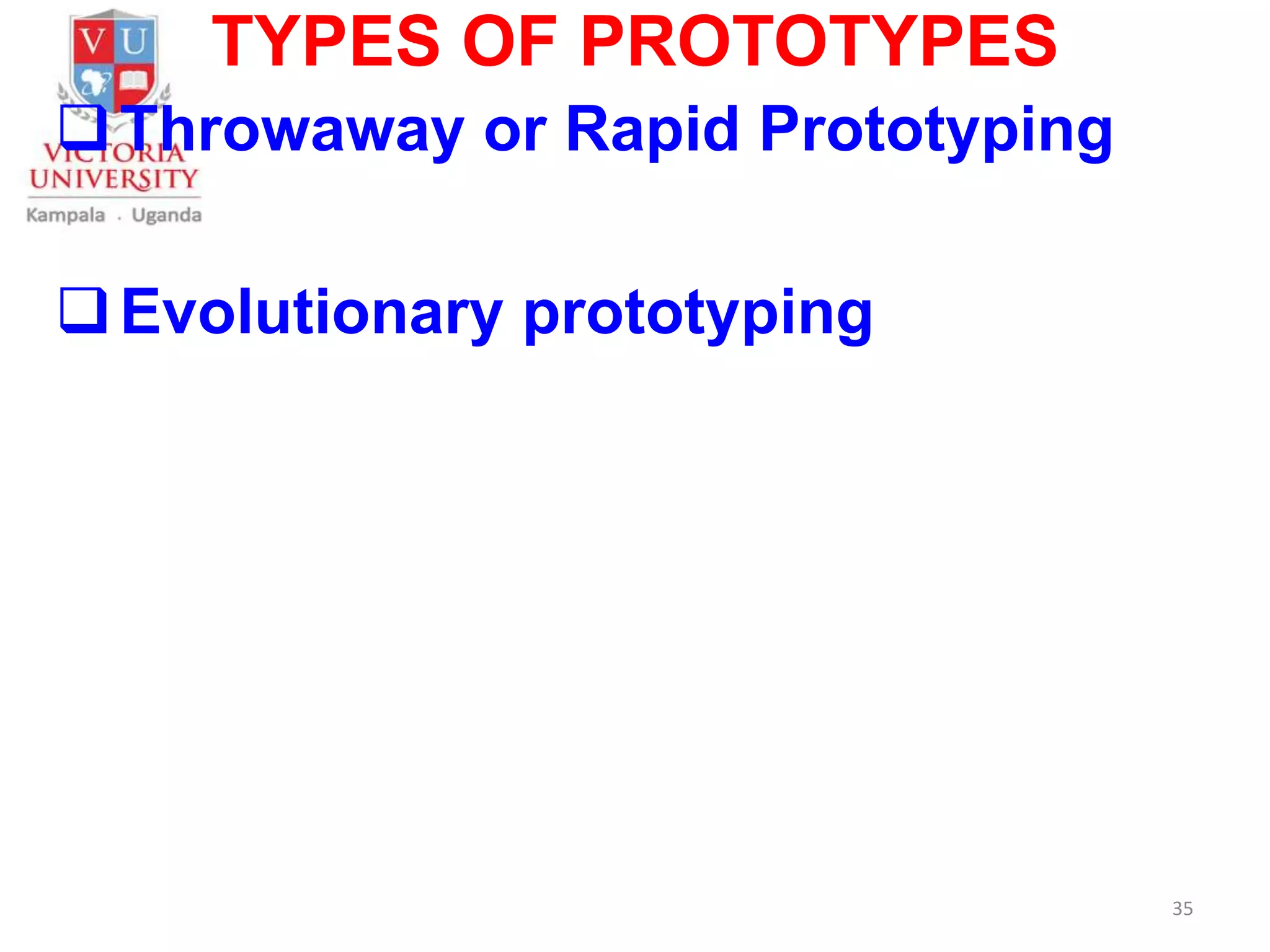 V U

VICTORIA UNIVERSITY

Kampala . Uganda

TYPES OF PROTOTYPES

❑ Throwaway or Rapid Prototyping

❑ Evolutionary prototyping

35